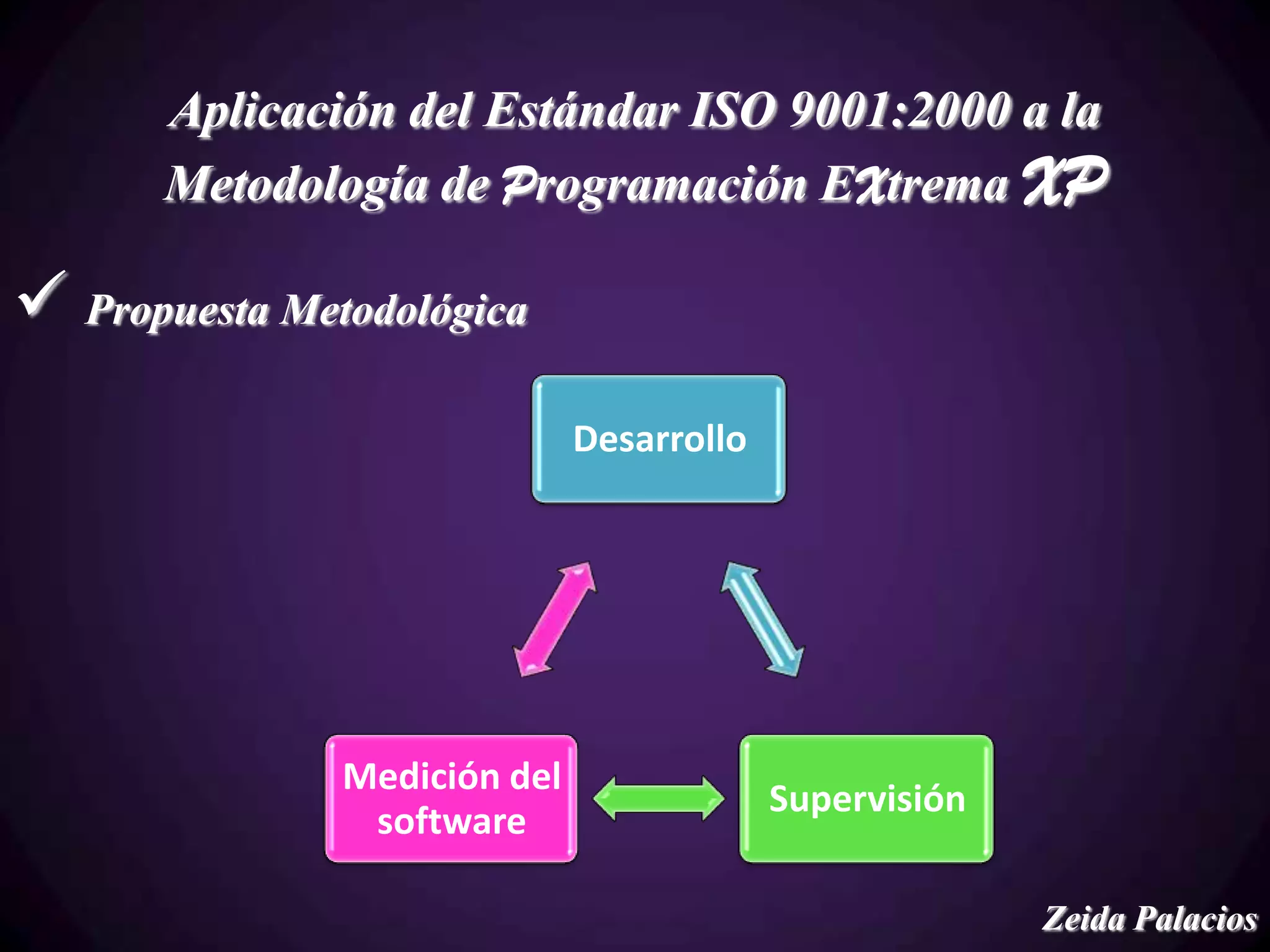 Aplicación del Estándar ISO 9001:2000 a la Metodología de Programación EXtrema XP

✓ Propuesta Metodológica

Desarrollo

Medición del software

Supervisión

Zeida Palacios